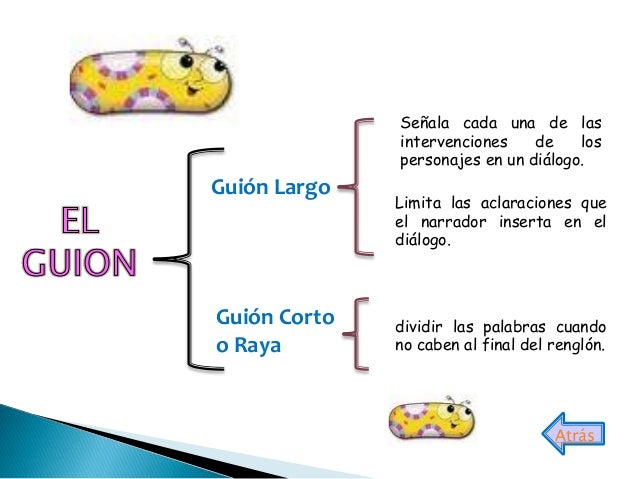 EL GUION

Guión Largo

Señala cada una de las intervenciones de los personajes en un diálogo.

Limita las aclaraciones que el narrador inserta en el diálogo.

Guión Corto o Raya

dividir las palabras cuando no caben al final del renglón.

Atrás